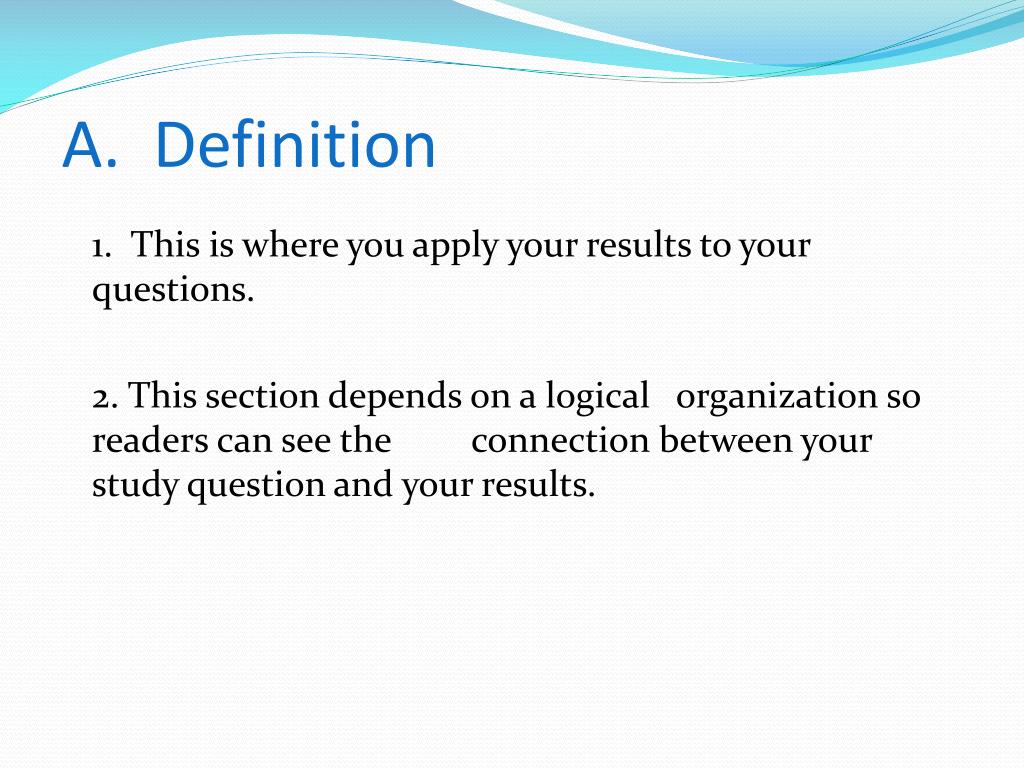 A. Definition

1. This is where you apply your results to your questions.

2. This section depends on a logical organization so readers can see the connection between your study question and your results.